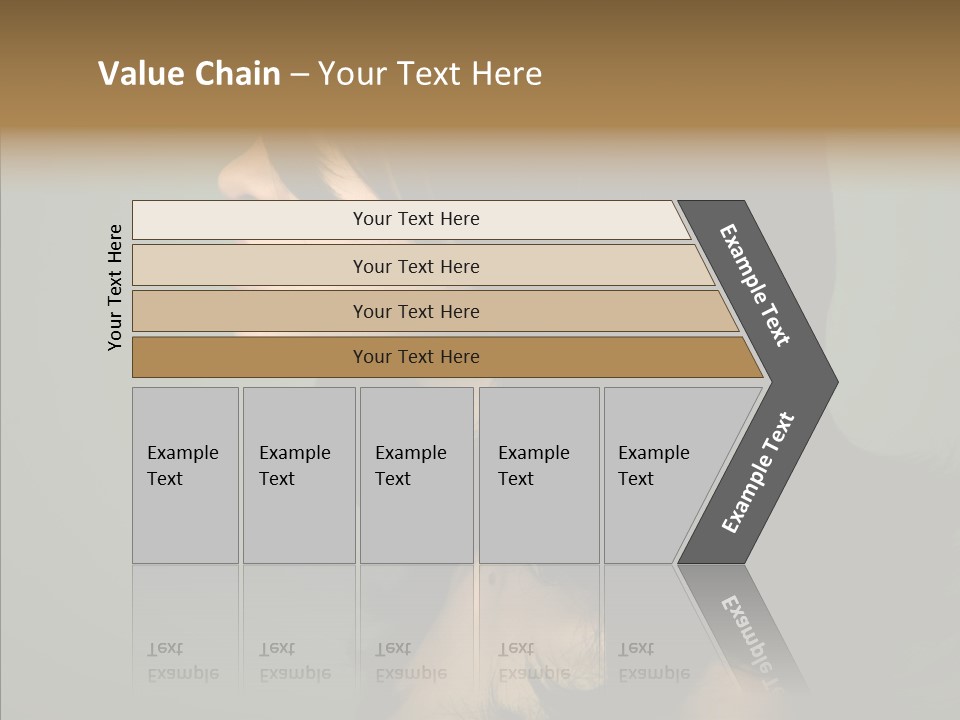 Value Chain – Your Text Here

Your Text Here

Your Text Here

Your Text Here

Your Text Here

Your Text Here

Example Text

Example Text

Example Text

Example Text

Example Text

Example Text

Example Text